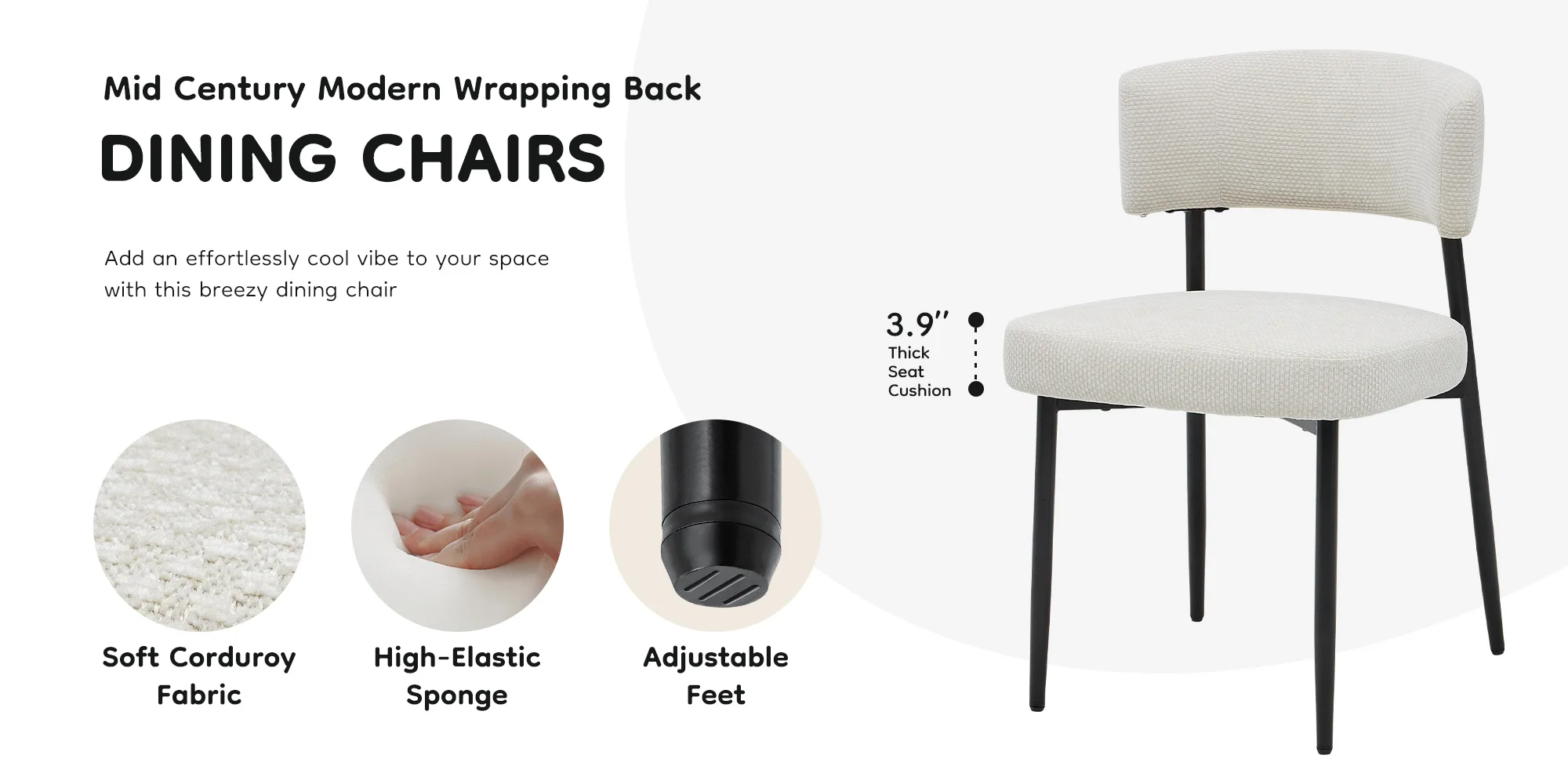 Mid Century Modern Wrapping Back

DINING CHAIRS

Add an effortlessly cool vibe to your space with this breezy dining chair

3.9'' Thick Seat Cushion

Soft Corduroy Fabric

High-Elastic Sponge

Adjustable Feet